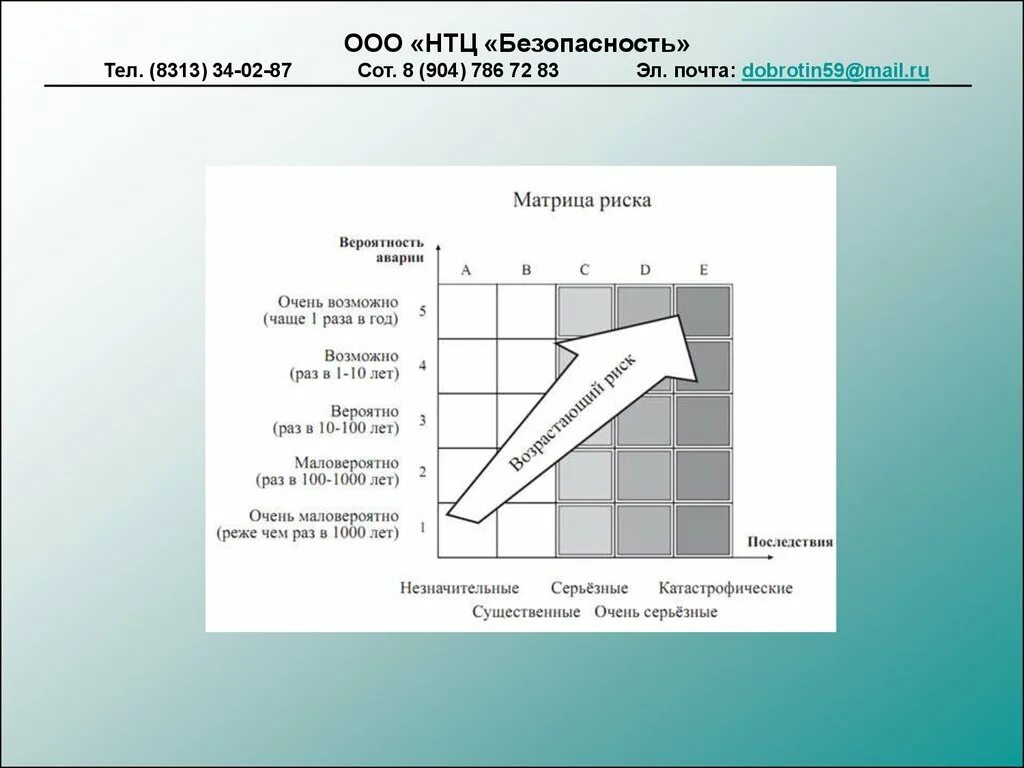 ООО «НТЦ «Безопасность»

Тел. (8313) 34-02-87 Сот. 8 (904) 786 72 83 Эл. почта: dobrotin59@mail.ru

Матрица риска

Вероятность аварии

A B C D E

Очень возможно (чаще 1 раза в год) 5

Возможно (раз в 1-10 лет) 4

Вероятно (раз в 10-100 лет) 3

Маловероятно (раз в 100-1000 лет) 2

Очень маловероятно (реже чем раз в 1000 лет) 1

Возрастающий риск

Последствия

Незначительные Серьёзные Катастрофические

Существенные Очень серьёзные